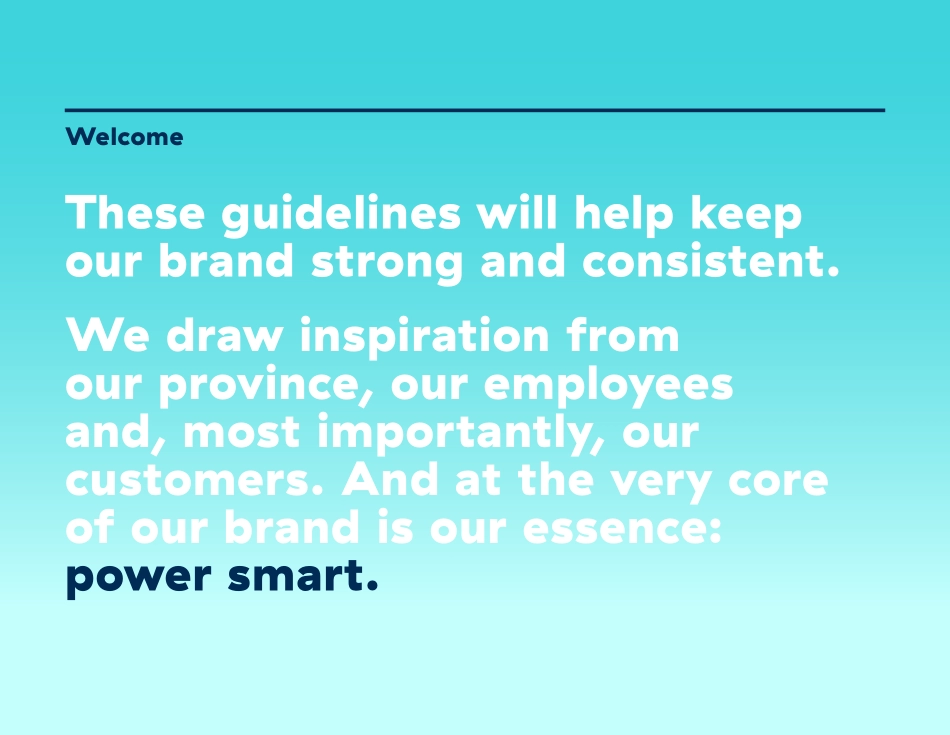 Welcome

These guidelines will help keep our brand strong and consistent.

We draw inspiration from our province, our employees and, most importantly, our customers. And at the very core of our brand is our essence: power smart.